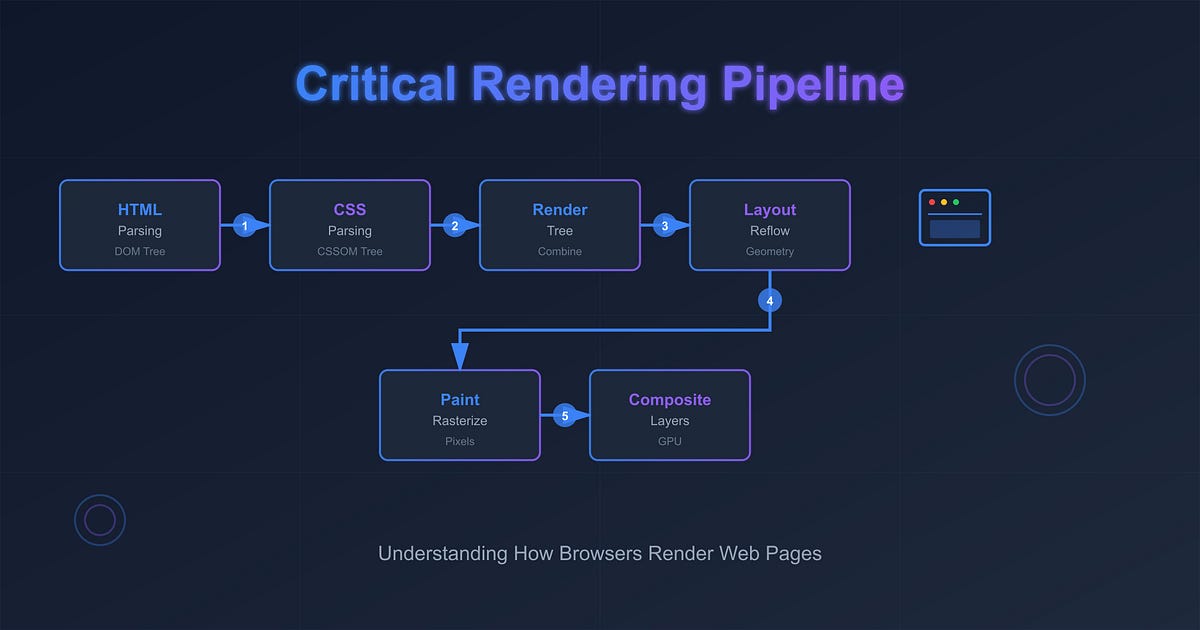 Critical Rendering Pipeline

HTML
Parsing
DOM Tree

1

CSS
Parsing
CSSOM Tree

2

Render
Tree
Combine

3

Layout
Reflow
Geometry

4

Paint
Rasterize
Pixels

5

Composite
Layers
GPU

Understanding How Browsers Render Web Pages